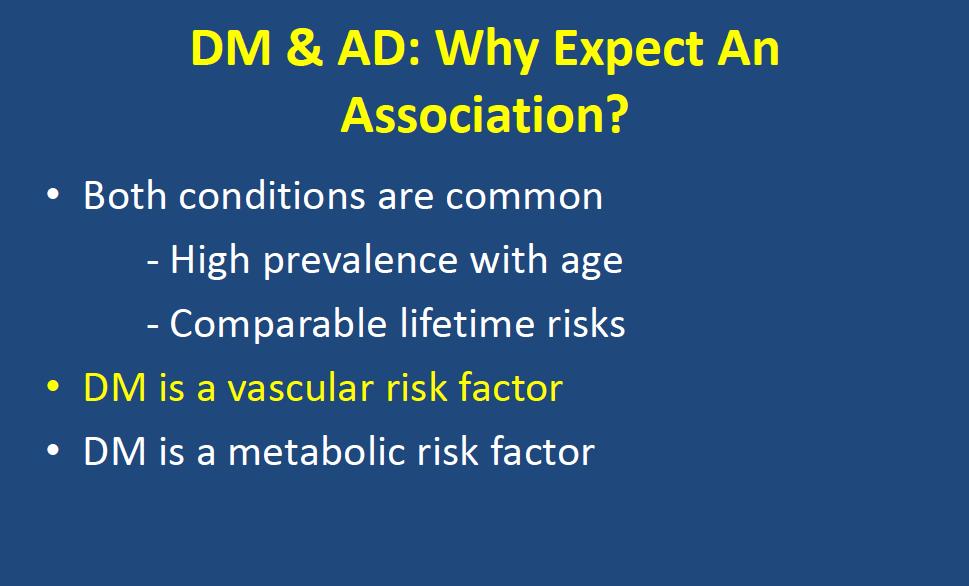 DM & AD: Why Expect An Association?

• Both conditions are common
  - High prevalence with age
  - Comparable lifetime risks
• DM is a vascular risk factor
• DM is a metabolic risk factor